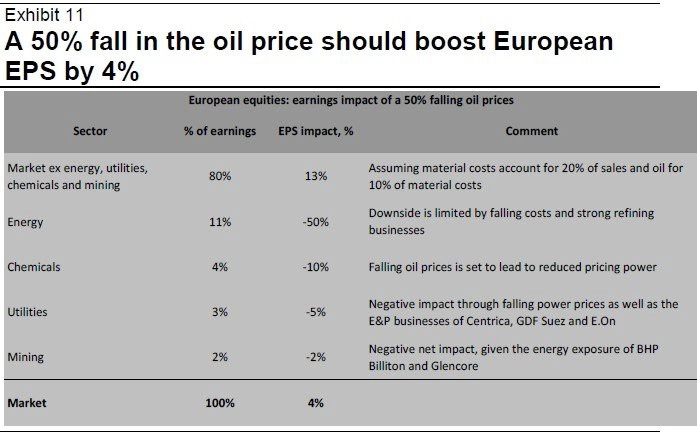 Exhibit 11

A 50% fall in the oil price should boost European EPS by 4%

European equities: earnings impact of a 50% falling oil prices

| Sector | % of earnings | EPS impact, % | Comment |
|---|---|---|---|
| Market ex energy, utilities, chemicals and mining | 80% | 13% | Assuming material costs account for 20% of sales and oil for 10% of material costs |
| Energy | 11% | -50% | Downside is limited by falling costs and strong refining businesses |
| Chemicals | 4% | -10% | Falling oil prices is set to lead to reduced pricing power |
| Utilities | 3% | -5% | Negative impact through falling power prices as well as the E&P businesses of Centrica, GDF Suez and E.On |
| Mining | 2% | -2% | Negative net impact, given the energy exposure of BHP Billiton and Glencore |
| Market | 100% | 4% | |